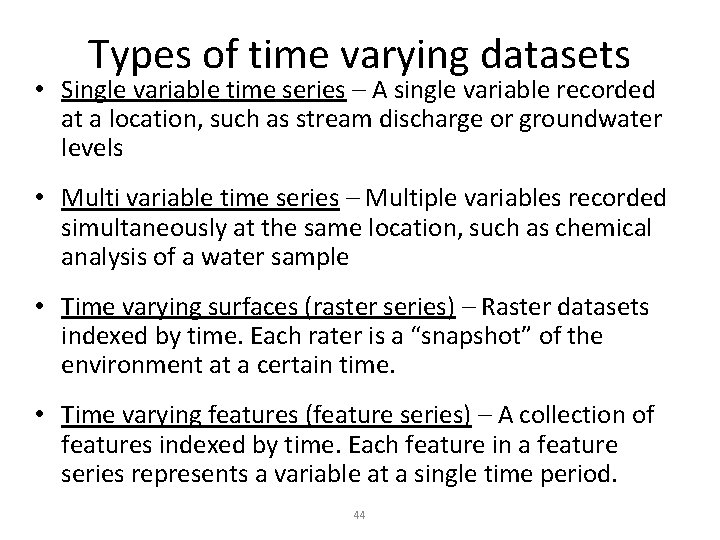 Types of time varying datasets

• Single variable time series – A single variable recorded at a location, such as stream discharge or groundwater levels

• Multi variable time series – Multiple variables recorded simultaneously at the same location, such as chemical analysis of a water sample

• Time varying surfaces (raster series) – Raster datasets indexed by time. Each rater is a “snapshot” of the environment at a certain time.

• Time varying features (feature series) – A collection of features indexed by time. Each feature in a feature series represents a variable at a single time period.

44